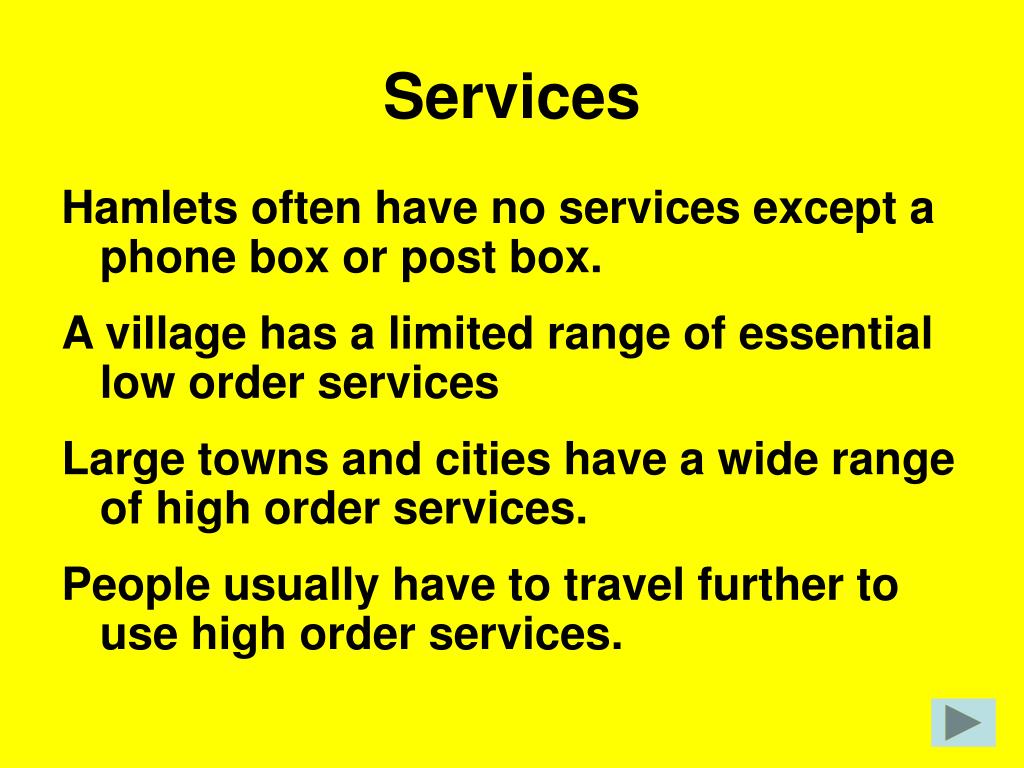 Services

Hamlets often have no services except a phone box or post box.

A village has a limited range of essential low order services

Large towns and cities have a wide range of high order services.

People usually have to travel further to use high order services.